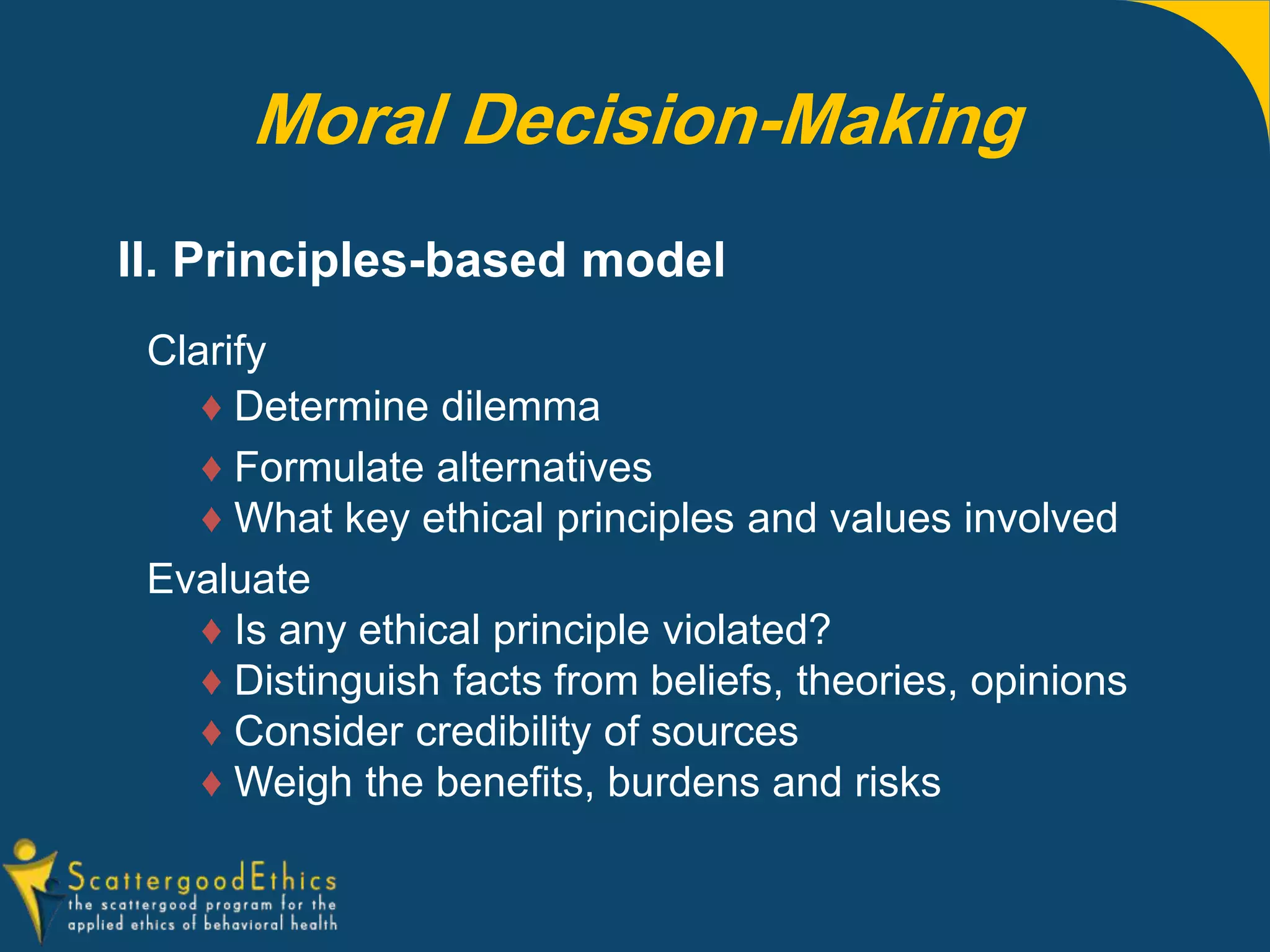 Moral Decision-Making

II. Principles-based model

Clarify

♦ Determine dilemma

♦ Formulate alternatives

♦ What key ethical principles and values involved

Evaluate

♦ Is any ethical principle violated?

♦ Distinguish facts from beliefs, theories, opinions

♦ Consider credibility of sources

♦ Weigh the benefits, burdens and risks

ScattergoodEthics
the scattergood program for the applied ethics of behavioral health